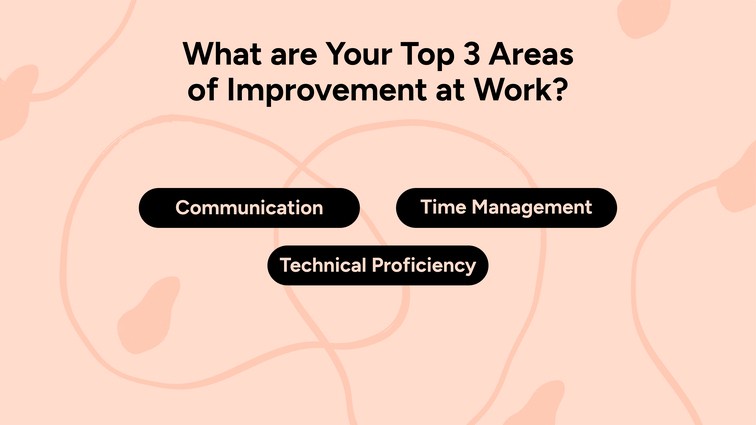 What are Your Top 3 Areas of Improvement at Work?

Communication

Time Management

Technical Proficiency